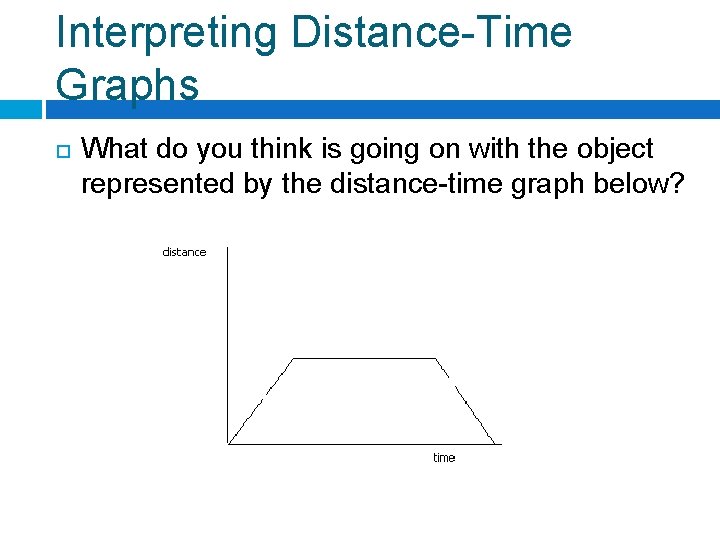 Interpreting Distance-Time Graphs

What do you think is going on with the object represented by the distance-time graph below?

distance

time